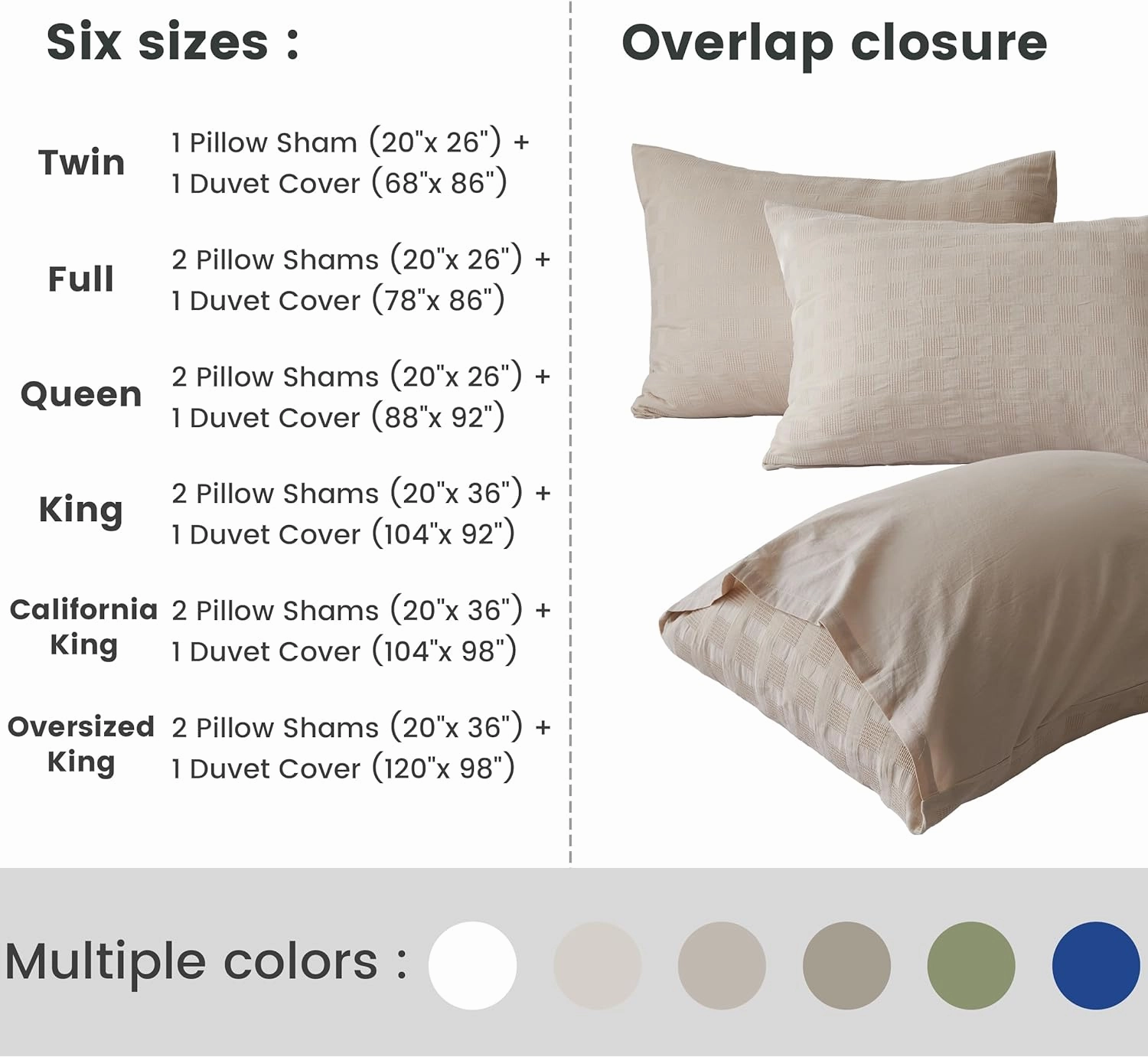 Six sizes :

Twin 1 Pillow Sham (20"x 26") + 1 Duvet Cover (68"x 86")

Full 2 Pillow Shams (20"x 26") + 1 Duvet Cover (78"x 86")

Queen 2 Pillow Shams (20"x 26") + 1 Duvet Cover (88"x 92")

King 2 Pillow Shams (20"x 36") + 1 Duvet Cover (104"x 92")

California King 2 Pillow Shams (20"x 36") + 1 Duvet Cover (104"x 98")

Oversized King 2 Pillow Shams (20"x 36") + 1 Duvet Cover (120"x 98")

Overlap closure

Multiple colors :